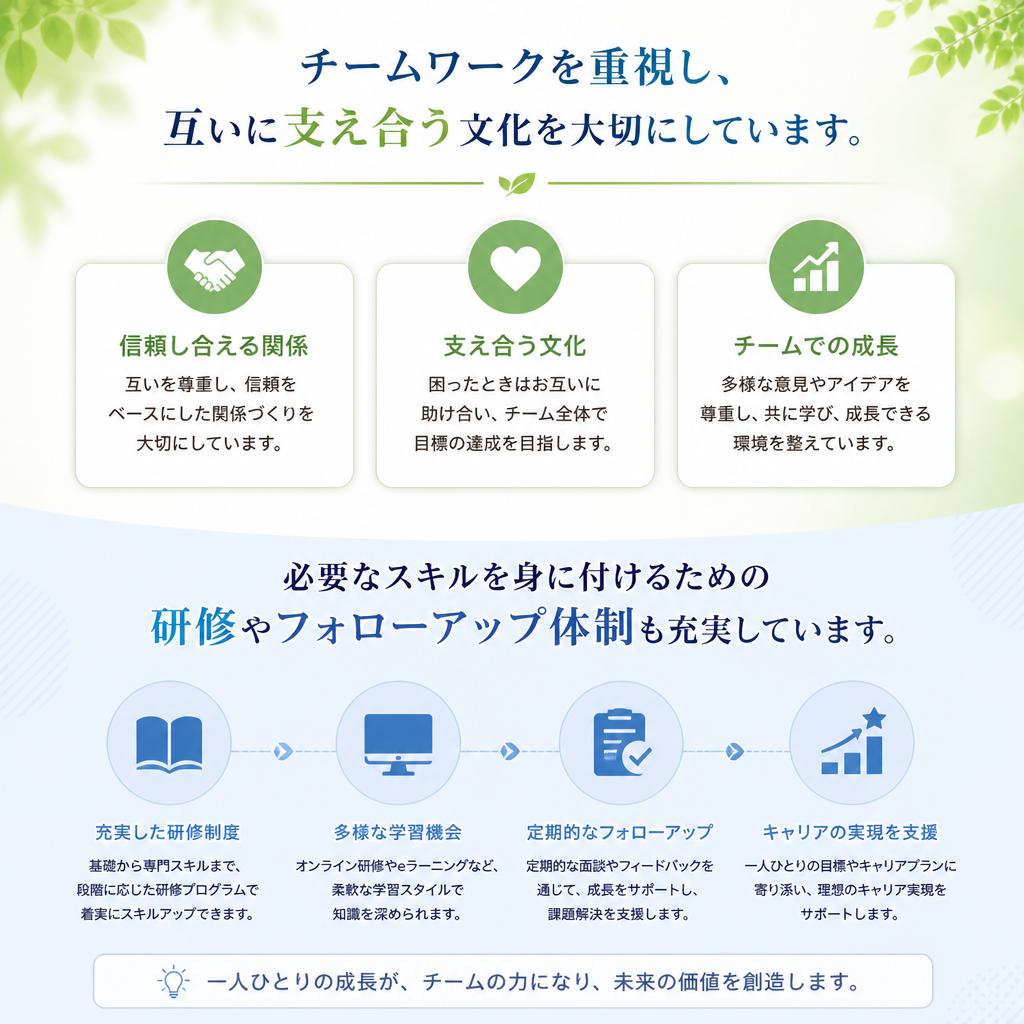 チームワークを重視し、
互いに支え合う文化を大切にしています。

信頼し合える関係
互いを尊重し、信頼をベースにした関係づくりを大切にしています。

支え合う文化
困ったときはお互いに助け合い、チーム全体で目標の達成を目指します。

チームでの成長
多様な意見やアイデアを尊重し、共に学び、成長できる環境を整えています。

必要なスキルを身に付けるための
研修やフォローアップ体制も充実しています。

充実した研修制度
基礎から専門スキルまで、段階に応じた研修プログラムで着実にスキルアップできます。

多様な学習機会
オンライン研修やeラーニングなど、柔軟な学習スタイルで知識を深められます。

定期的なフォローアップ
定期的な面談やフィードバックを通じて、成長をサポートし、課題解決を支援します。

キャリアの実現を支援
一人ひとりの目標やキャリアプランに寄り添い、理想のキャリア実現をサポートします。

一人ひとりの成長が、チームの力になり、未来の価値を創造します。